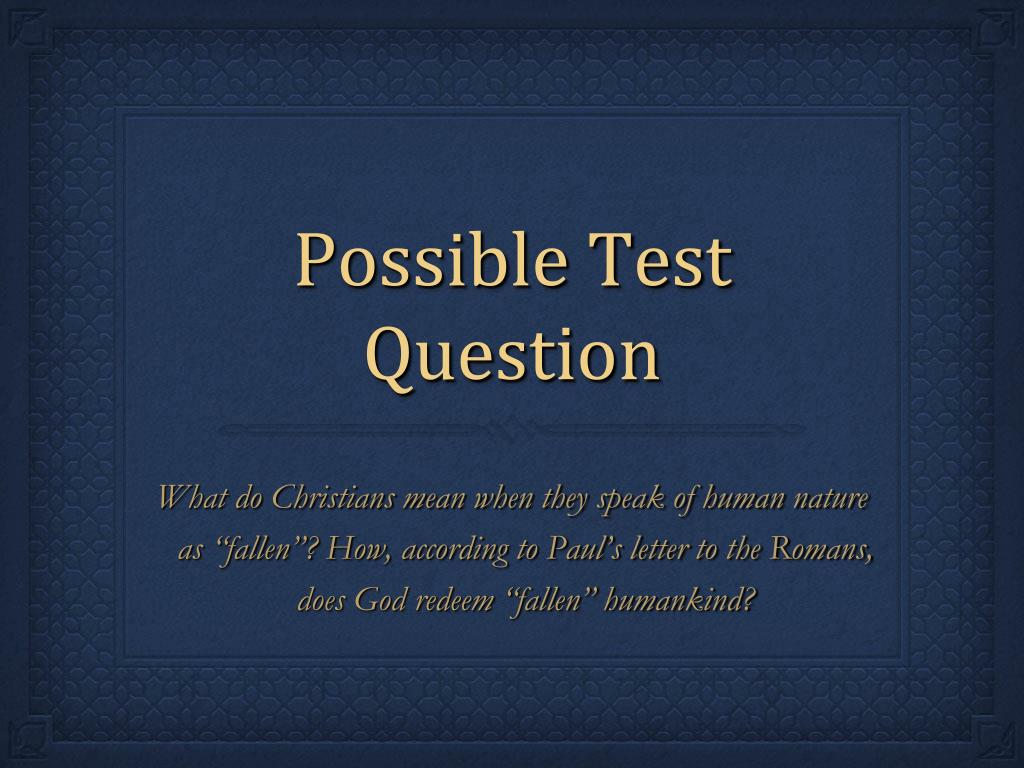 Possible Test Question

What do Christians mean when they speak of human nature as “fallen”? How, according to Paul’s letter to the Romans, does God redeem “fallen” humankind?